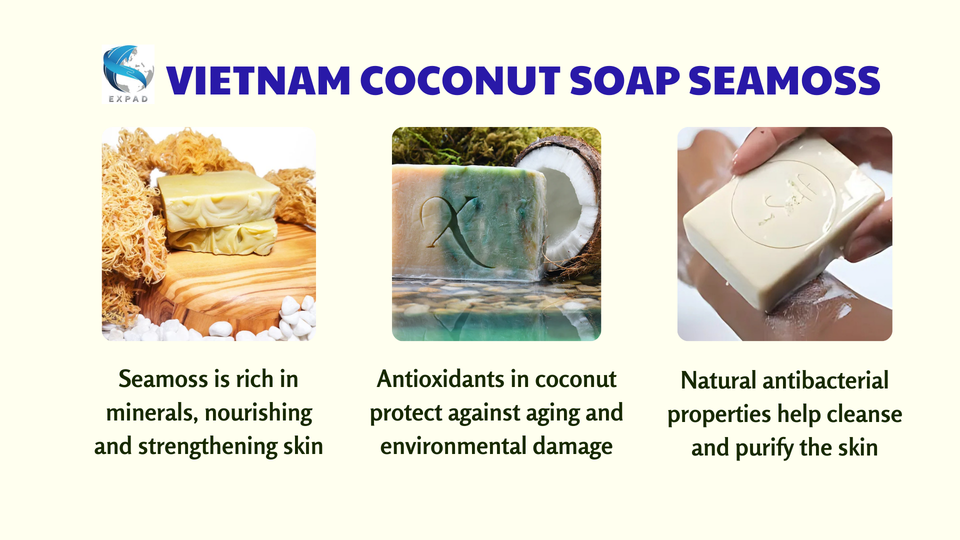 EXPAD

VIETNAM COCONUT SOAP SEAMOSS

X

Seamoss is rich in minerals, nourishing and strengthening skin

Antioxidants in coconut protect against aging and environmental damage

Natural antibacterial properties help cleanse and purify the skin